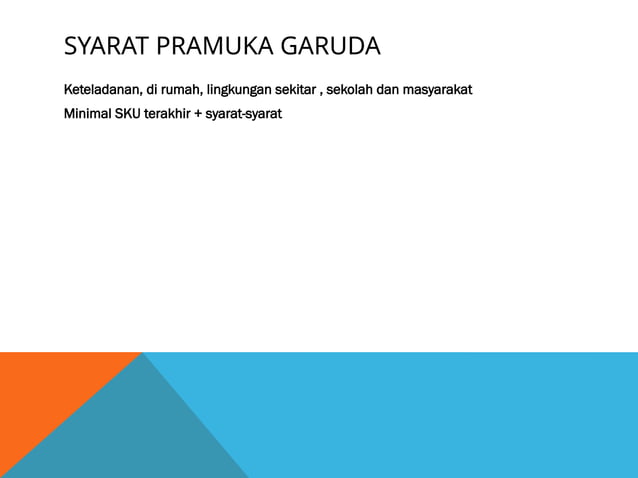 SYARAT PRAMUKA GARUDA

Keteladanan, di rumah, lingkungan sekitar , sekolah dan masyarakat

Minimal SKU terakhir + syarat-syarat